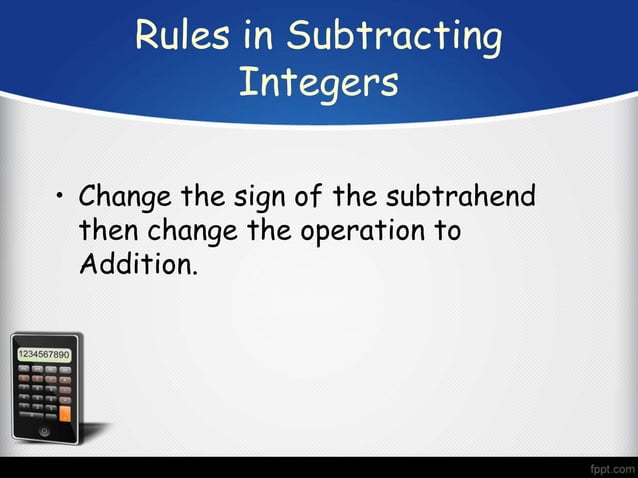 Rules in Subtracting Integers

• Change the sign of the subtrahend then change the operation to Addition.

1234567890

fppt.com